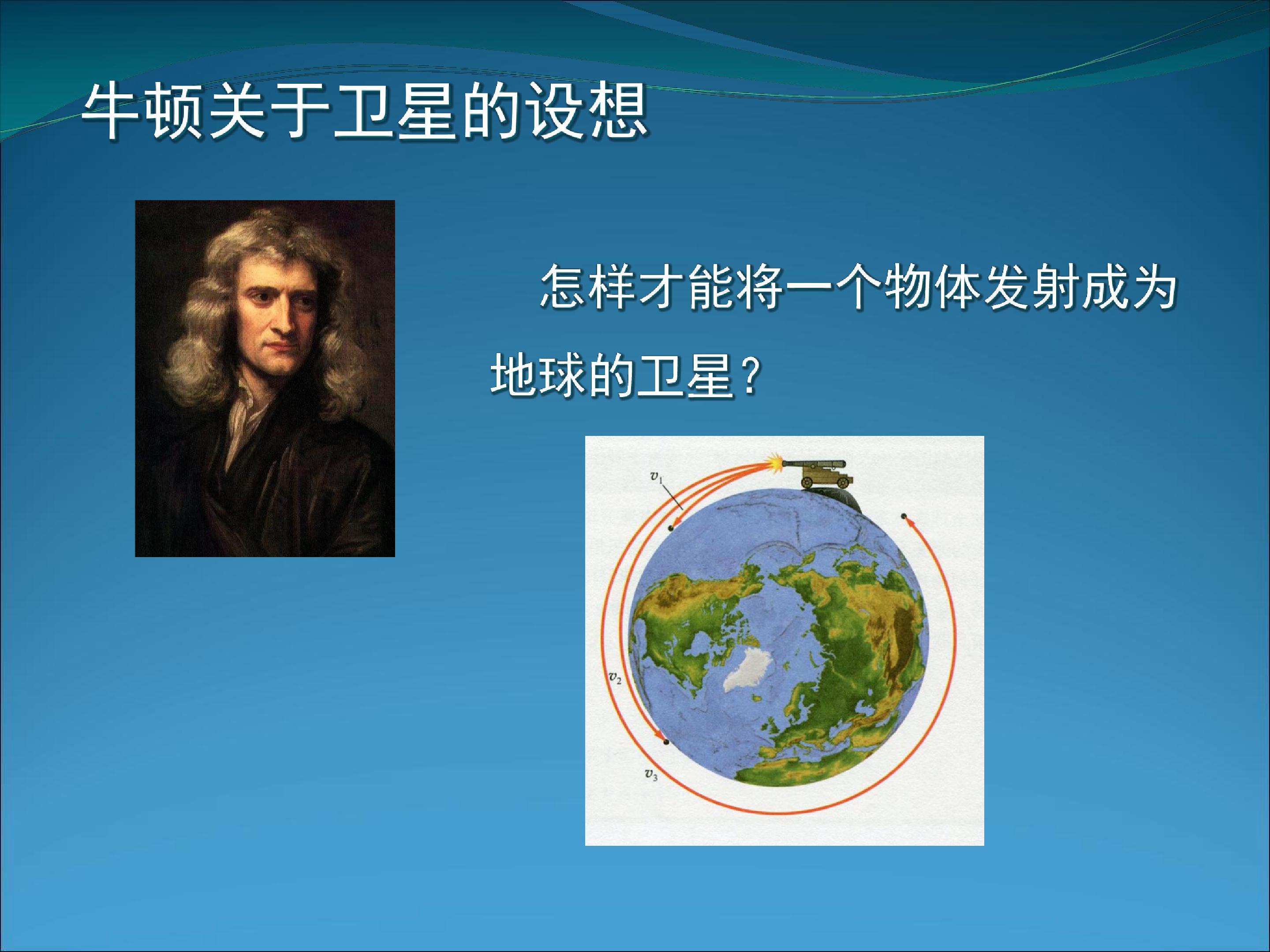 牛顿关于卫星的设想

怎样才能将一个物体发射成为地球的卫星？

$v_1$

$v_2$

$v_3$